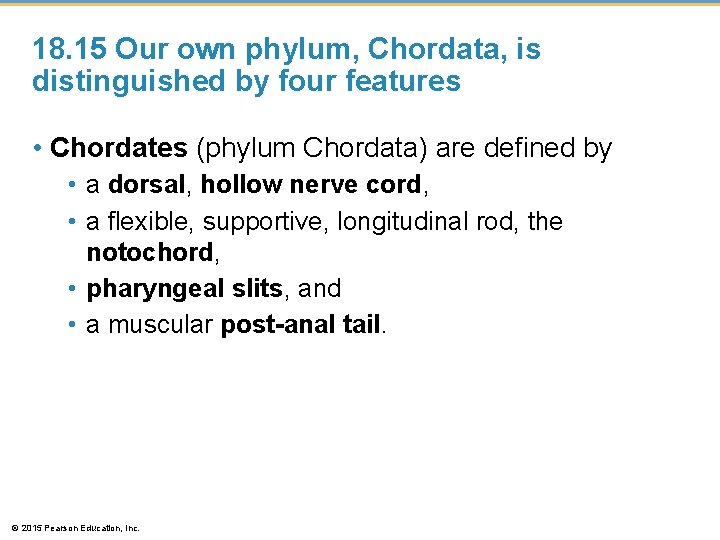 18.15 Our own phylum, Chordata, is distinguished by four features

• Chordates (phylum Chordata) are defined by
  • a dorsal, hollow nerve cord,
  • a flexible, supportive, longitudinal rod, the notochord,
  • pharyngeal slits, and
  • a muscular post-anal tail.

© 2015 Pearson Education, Inc.